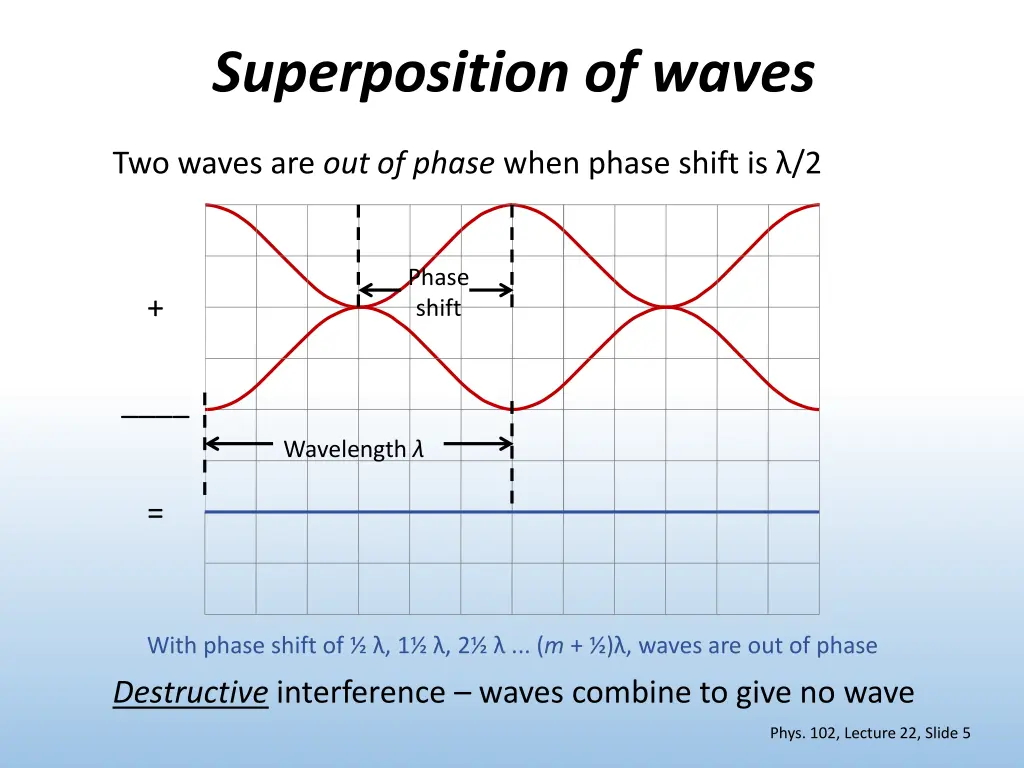 Superposition of waves

Two waves are out of phase when phase shift is λ/2

Phase shift

+

Wavelength $\lambda$

=

With phase shift of ½ λ, 1½ λ, 2½ λ ... (m + ½)λ, waves are out of phase

Destructive interference – waves combine to give no wave

Phys. 102, Lecture 22, Slide 5